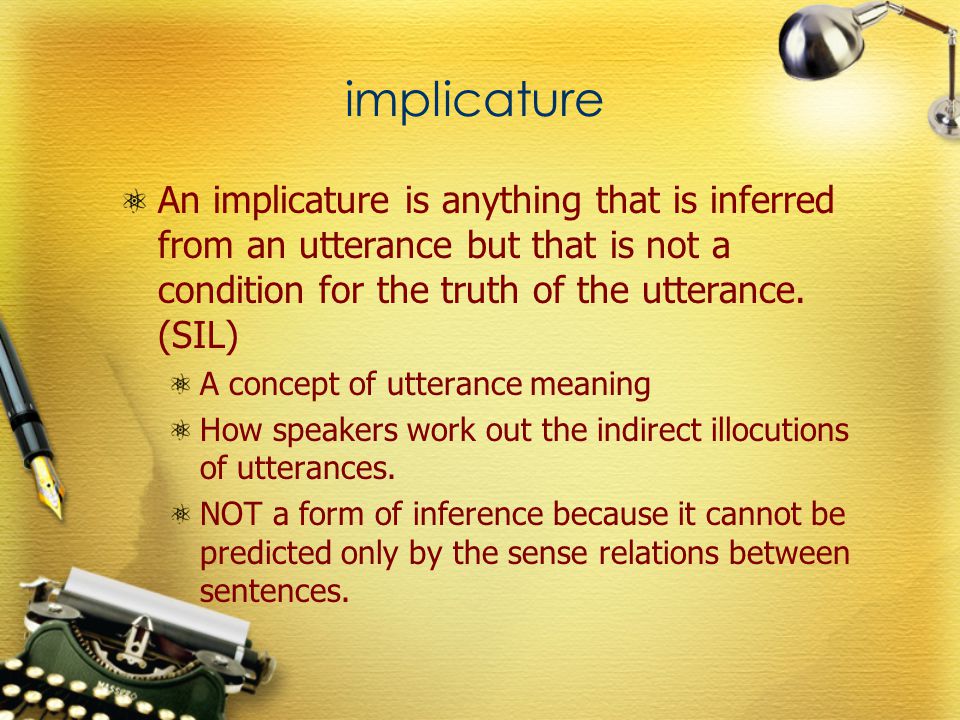 implicature

An implicature is anything that is inferred from an utterance but that is not a condition for the truth of the utterance. (SIL)

A concept of utterance meaning

How speakers work out the indirect illocutions of utterances.

NOT a form of inference because it cannot be predicted only by the sense relations between sentences.